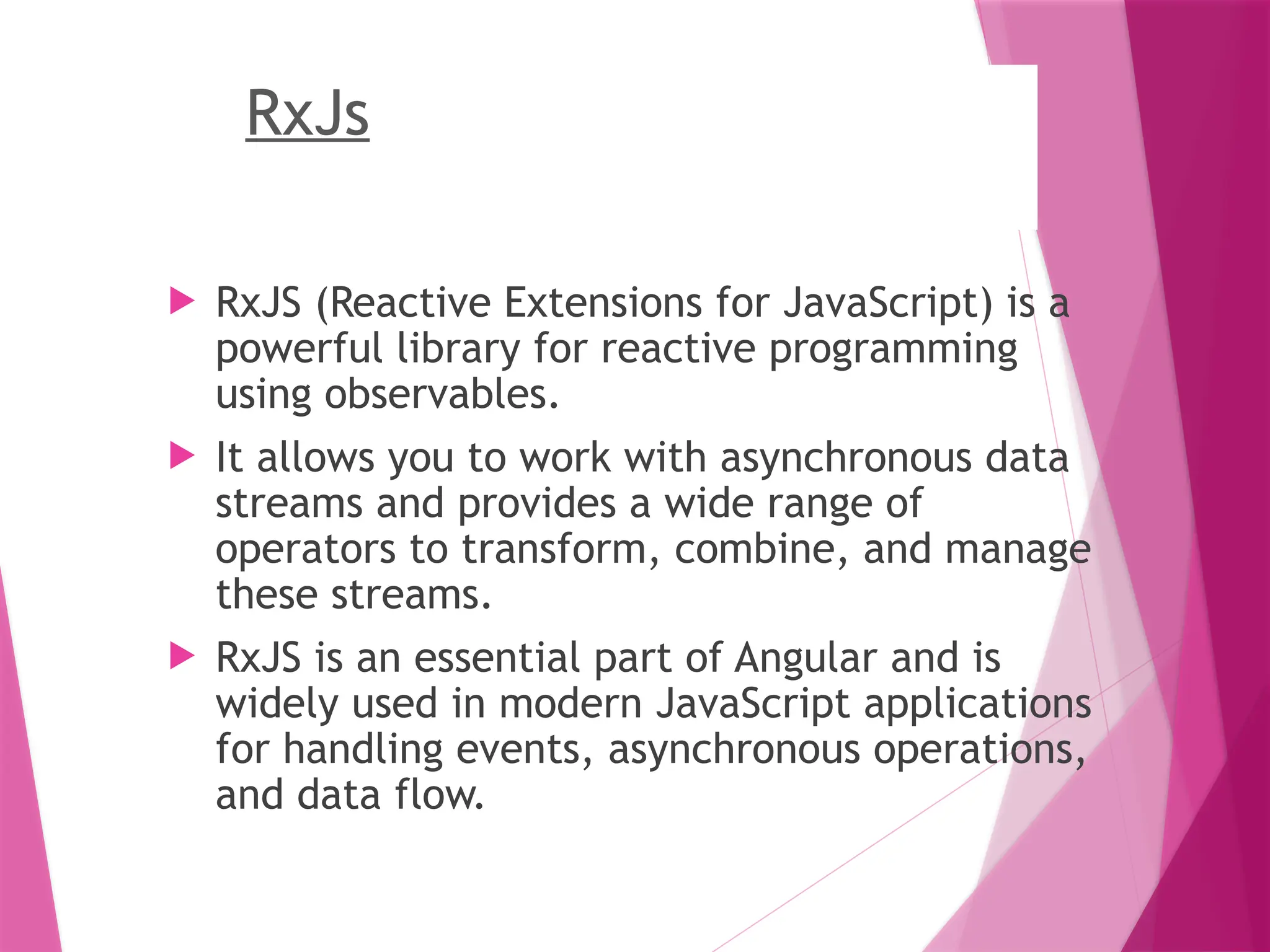 RxJs

RxJS (Reactive Extensions for JavaScript) is a powerful library for reactive programming using observables.

It allows you to work with asynchronous data streams and provides a wide range of operators to transform, combine, and manage these streams.

RxJS is an essential part of Angular and is widely used in modern JavaScript applications for handling events, asynchronous operations, and data flow.